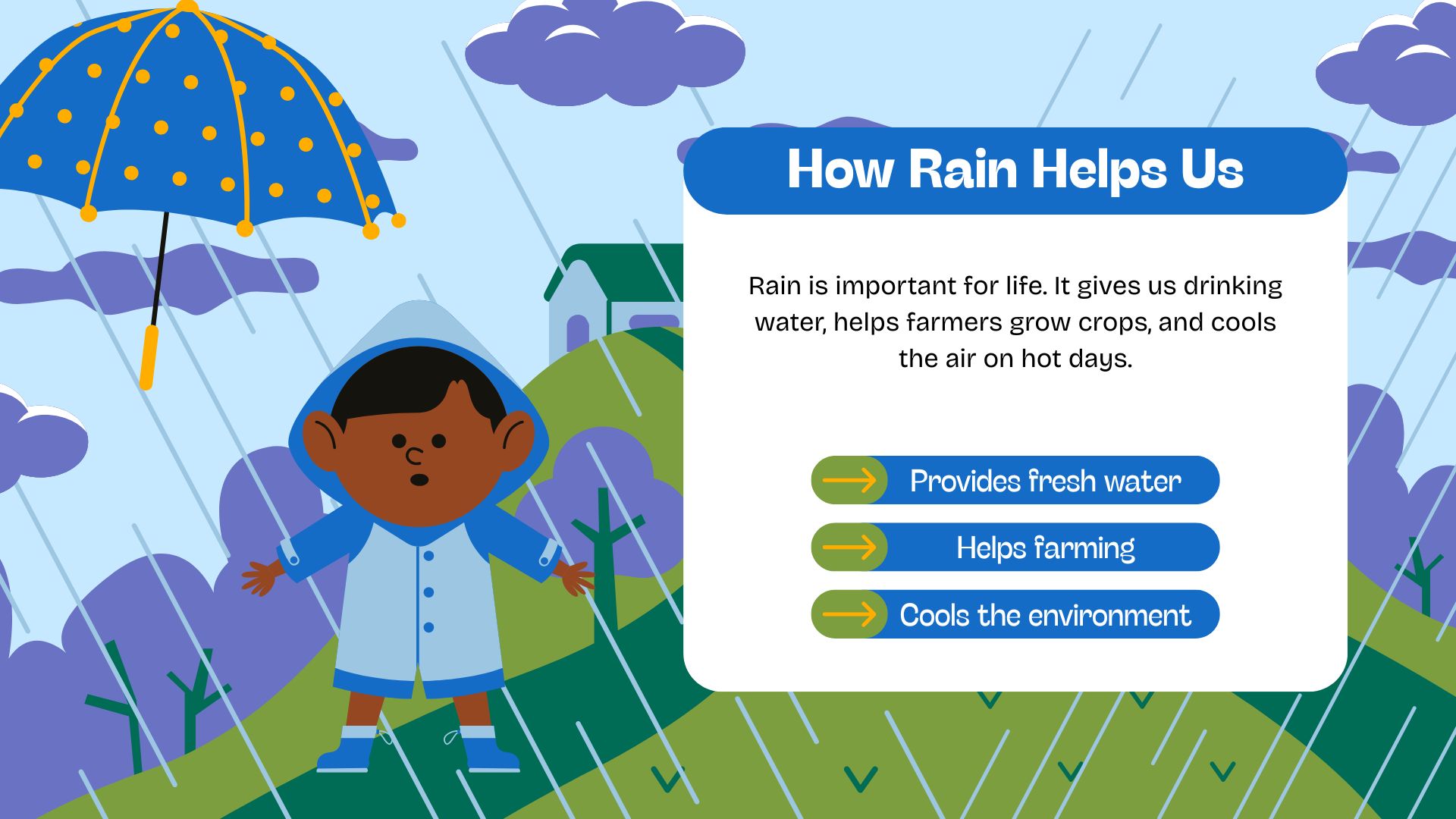 How Rain Helps Us

Rain is important for life. It gives us drinking water, helps farmers grow crops, and cools the air on hot days.

Provides fresh water

Helps farming

Cools the environment